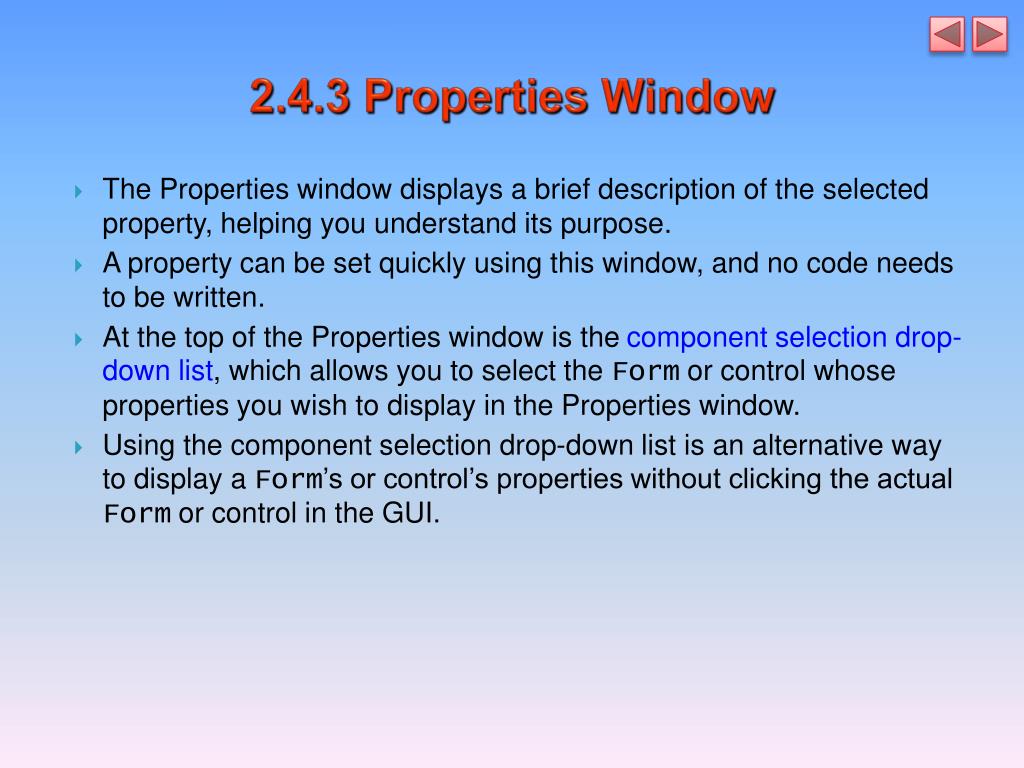 2.4.3 Properties Window

The Properties window displays a brief description of the selected property, helping you understand its purpose.

A property can be set quickly using this window, and no code needs to be written.

At the top of the Properties window is the component selection drop-down list, which allows you to select the Form or control whose properties you wish to display in the Properties window.

Using the component selection drop-down list is an alternative way to display a Form's or control's properties without clicking the actual Form or control in the GUI.